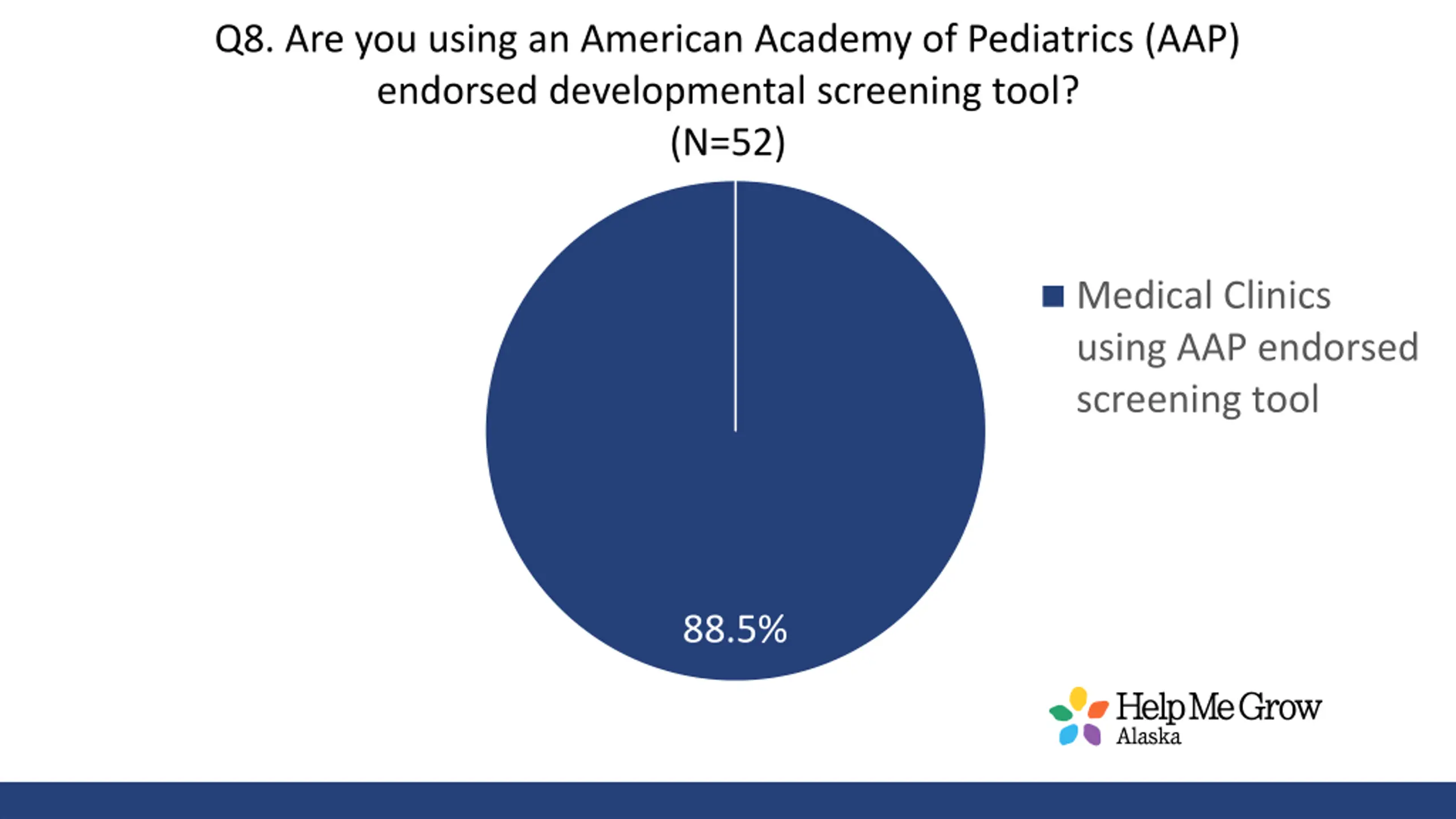 Q8. Are you using an American Academy of Pediatrics (AAP) endorsed developmental screening tool?
(N=52)

88.5%

Medical Clinics using AAP endorsed screening tool

Help Me Grow
Alaska